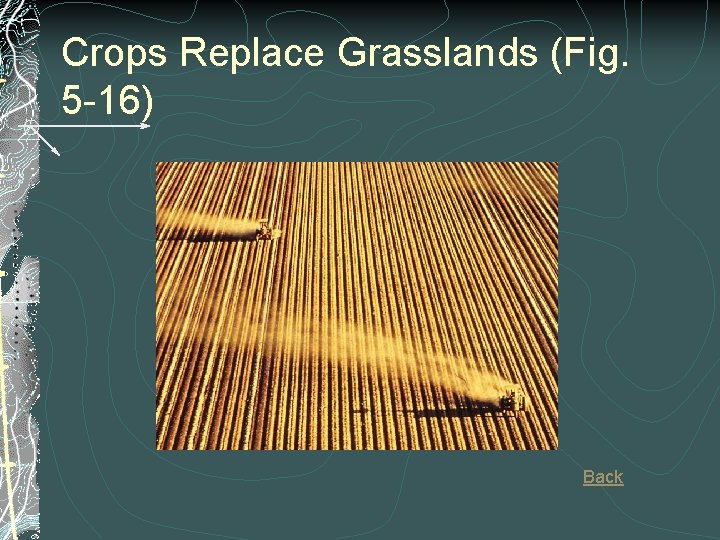 Crops Replace Grasslands (Fig. 5-16)

Back